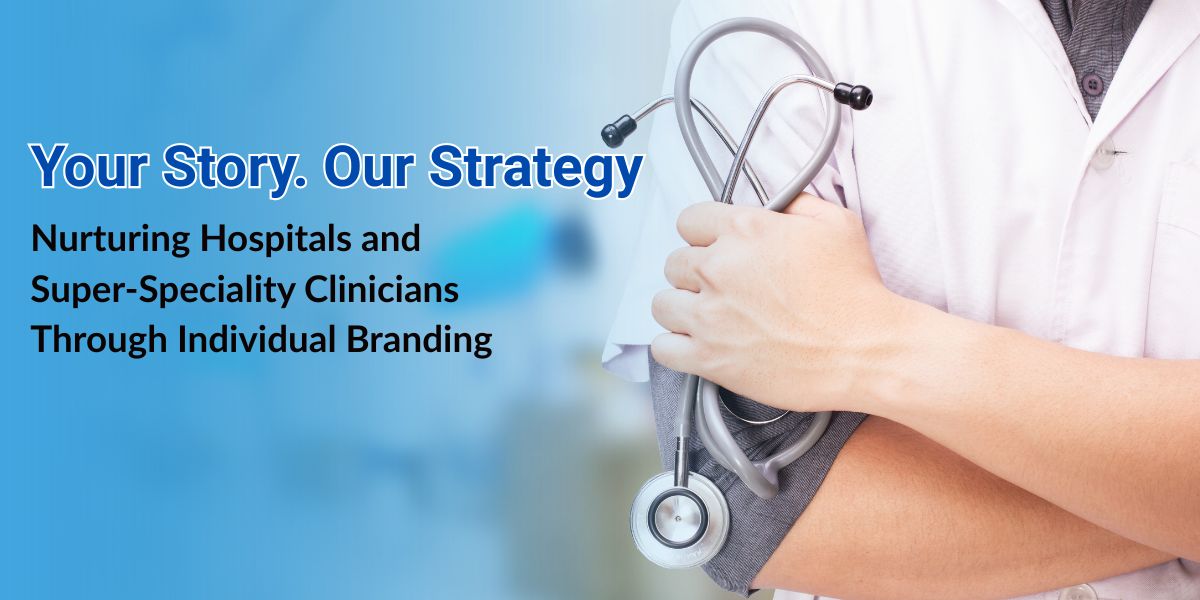 Your Story. Our Strategy

Nurturing Hospitals and Super-Speciality Clinicians Through Individual Branding